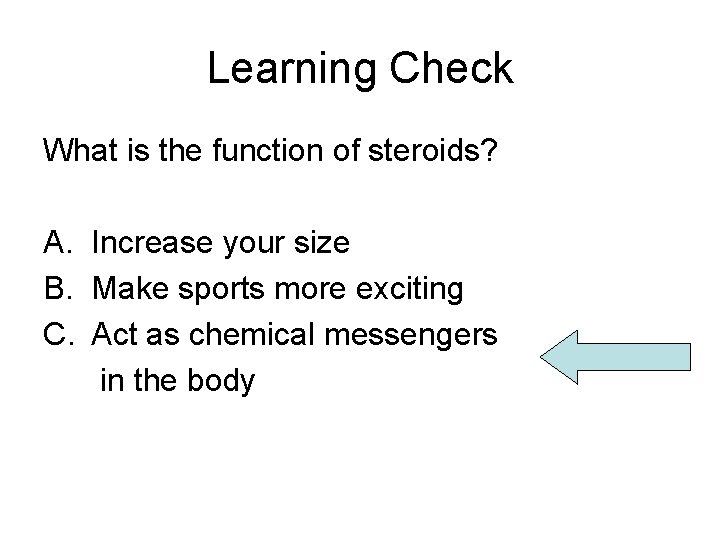 Learning Check

What is the function of steroids?

A. Increase your size
B. Make sports more exciting
C. Act as chemical messengers in the body